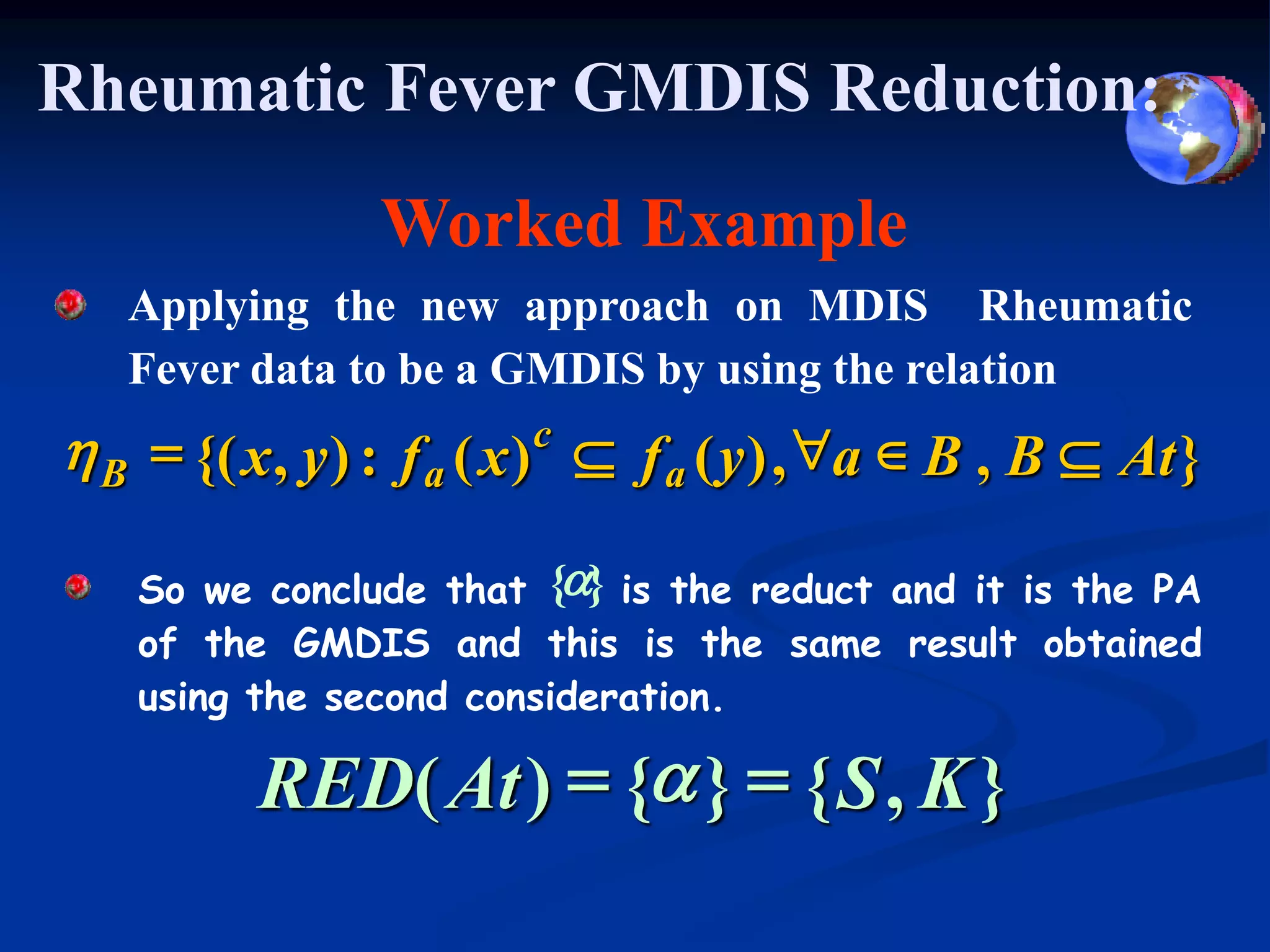 Rheumatic Fever GMDIS Reduction:

Worked Example

Applying the new approach on MDIS Rheumatic Fever data to be a GMDIS by using the relation

$\eta_B = \{(x, y) : f_a(x)^c \subseteq f_a(y), \forall a \in B , B \subseteq At\}$

So we conclude that $\{\alpha\}$ is the reduct and it is the PA of the GMDIS and this is the same result obtained using the second consideration.

$RED(At) = \{\alpha\} = \{S, K\}$